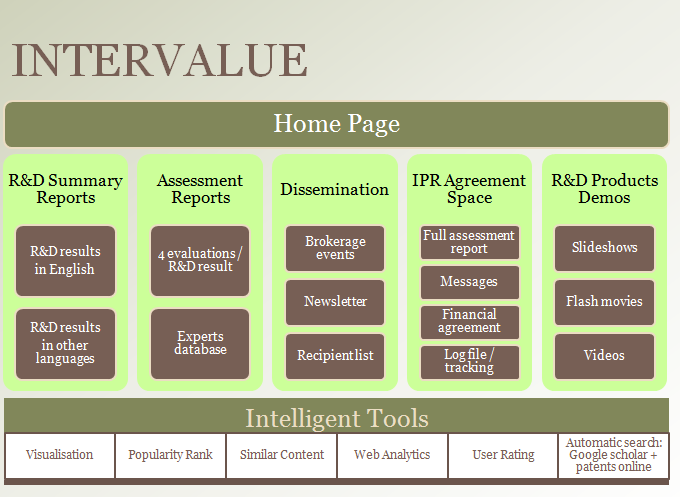 INTERVALUE

Home Page

R&D Summary Reports

R&D results in English

R&D results in other languages

Assessment Reports

4 evaluations / R&D result

Experts database

Dissemination

Brokerage events

Newsletter

Recipient list

IPR Agreement Space

Full assessment report

Messages

Financial agreement

Log file / tracking

R&D Products Demos

Slideshows

Flash movies

Videos

Intelligent Tools

| Visualisation | Popularity Rank | Similar Content | Web Analytics | User Rating | Automatic search: Google scholar + patents online |
|---|---|---|---|---|---|